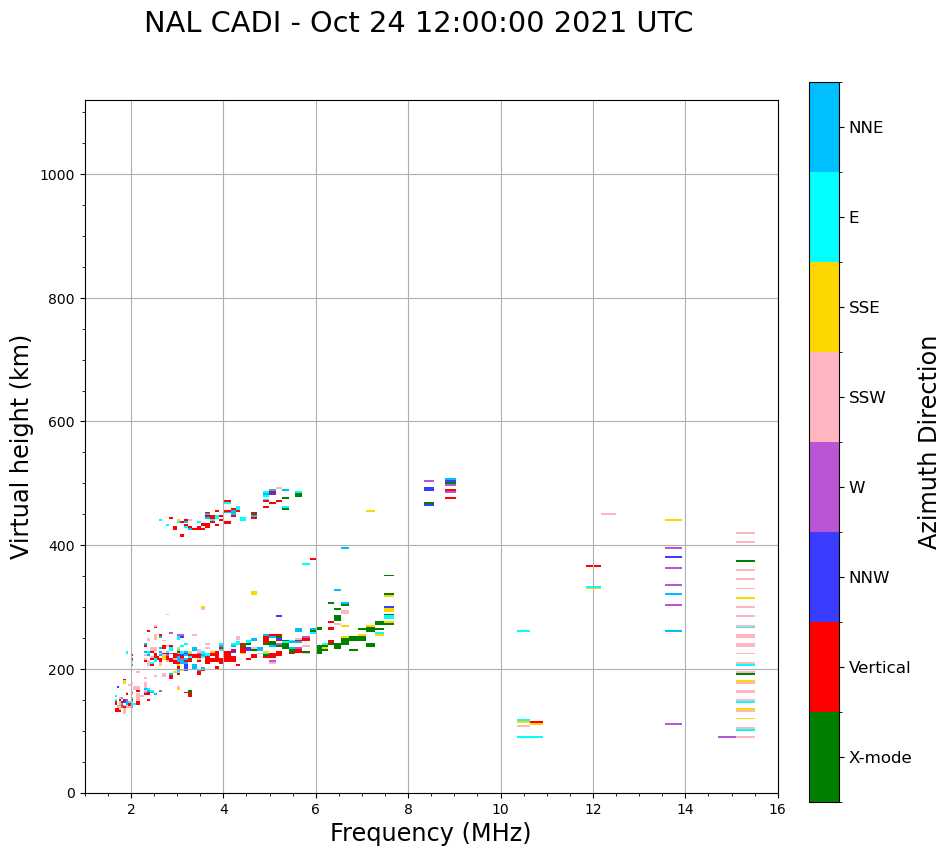 NAL CADI - Oct 24 12:00:00 2021 UTC

Virtual height (km)

1000
800
600
400
200
0

2
4
6
8
10
12
14
16

Frequency (MHz)

NNE
E
SSE
SSW
W
NNW
Vertical
X-mode

Azimuth Direction